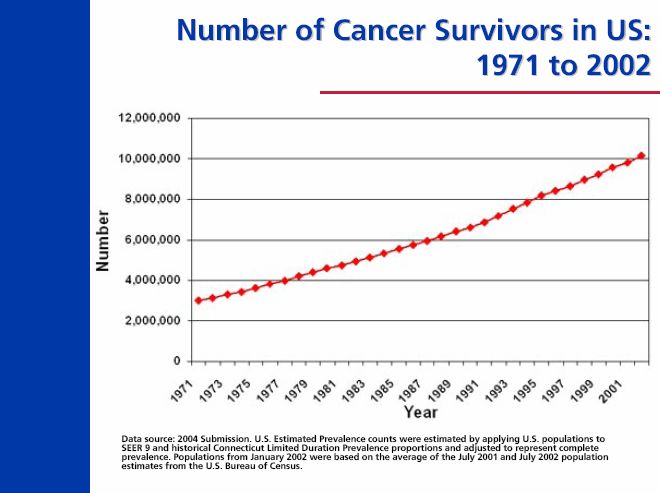 Number of Cancer Survivors in US: 1971 to 2002

12,000,000
10,000,000
8,000,000
6,000,000
4,000,000
2,000,000
0

Number

1971 1973 1975 1977 1979 1981 1983 1985 1987 1989 1991 1993 1995 1997 1999 2001

Year

Data source: 2004 Submission. U.S. Estimated Prevalence counts were estimated by applying U.S. populations to SEER 9 and historical Connecticut Limited Duration Prevalence proportions and adjusted to represent complete prevalence. Populations from January 2002 were based on the average of the July 2001 and July 2002 population estimates from the U.S. Bureau of Census.